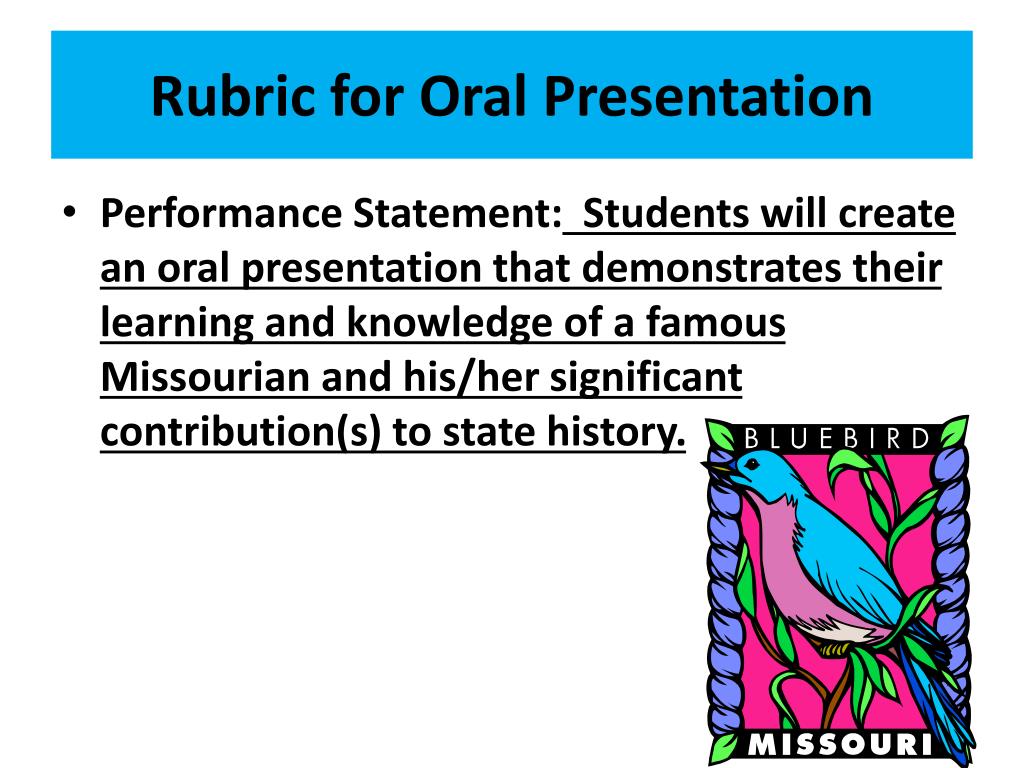 Rubric for Oral Presentation

• Performance Statement: Students will create an oral presentation that demonstrates their learning and knowledge of a famous Missourian and his/her significant contribution(s) to state history.

BLUEBIRD

MISSOURI